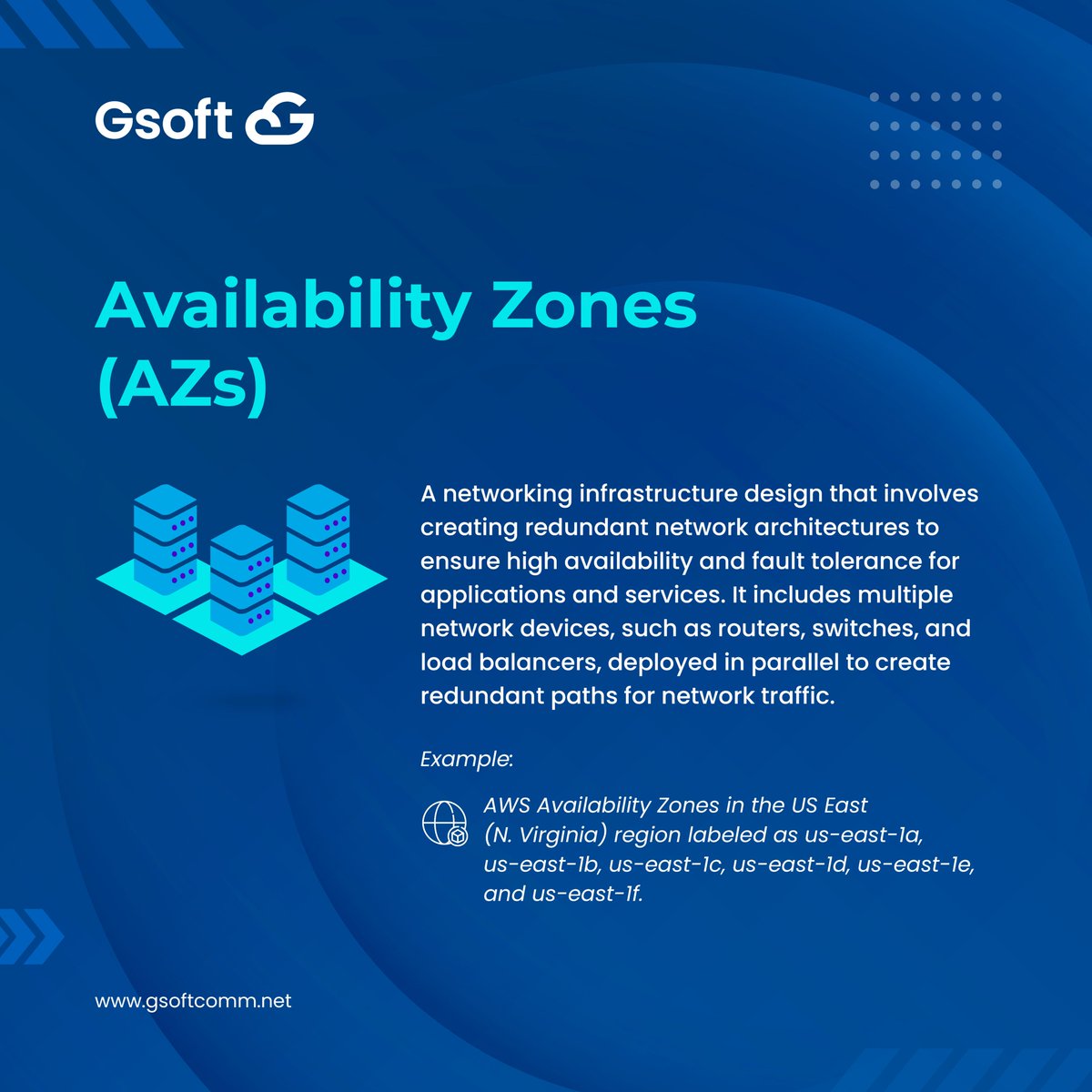 Gsoft

Availability Zones (AZs)

A networking infrastructure design that involves creating redundant network architectures to ensure high availability and fault tolerance for applications and services. It includes multiple network devices, such as routers, switches, and load balancers, deployed in parallel to create redundant paths for network traffic.

Example:

AWS Availability Zones in the US East (N. Virginia) region labeled as us-east-1a, us-east-1b, us-east-1c, us-east-1d, us-east-1e, and us-east-1f.

www.gsoftcomm.net